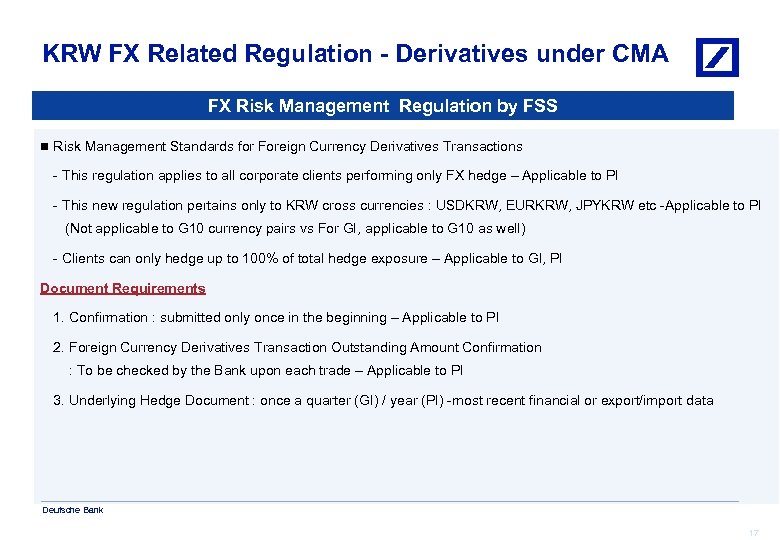 KRW FX Related Regulation - Derivatives under CMA

FX Risk Management Regulation by FSS

■ Risk Management Standards for Foreign Currency Derivatives Transactions

- This regulation applies to all corporate clients performing only FX hedge – Applicable to PI

- This new regulation pertains only to KRW cross currencies : USDKRW, EURKRW, JPYKRW etc -Applicable to PI (Not applicable to G10 currency pairs vs For GI, applicable to G10 as well)

- Clients can only hedge up to 100% of total hedge exposure – Applicable to GI, PI

Document Requirements

1. Confirmation : submitted only once in the beginning – Applicable to PI

2. Foreign Currency Derivatives Transaction Outstanding Amount Confirmation
: To be checked by the Bank upon each trade – Applicable to PI

3. Underlying Hedge Document : once a quarter (GI) / year (PI) -most recent financial or export/import data

Deutsche Bank

17